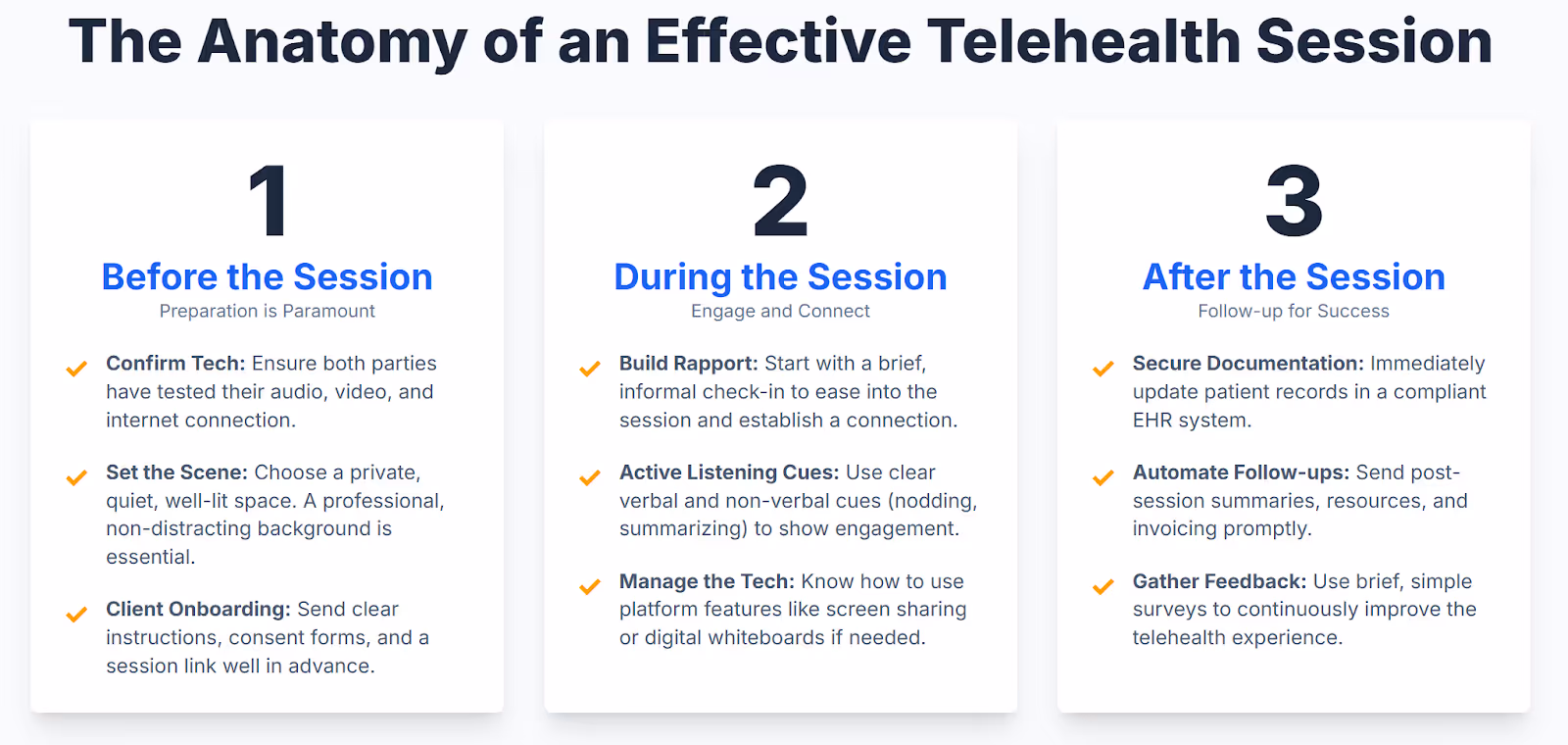 The Anatomy of an Effective Telehealth Session

1

Before the Session

Preparation is Paramount

Confirm Tech: Ensure both parties have tested their audio, video, and internet connection.

Set the Scene: Choose a private, quiet, well-lit space. A professional, non-distracting background is essential.

Client Onboarding: Send clear instructions, consent forms, and a session link well in advance.

2

During the Session

Engage and Connect

Build Rapport: Start with a brief, informal check-in to ease into the session and establish a connection.

Active Listening Cues: Use clear verbal and non-verbal cues (nodding, summarizing) to show engagement.

Manage the Tech: Know how to use platform features like screen sharing or digital whiteboards if needed.

3

After the Session

Follow-up for Success

Secure Documentation: Immediately update patient records in a compliant EHR system.

Automate Follow-ups: Send post-session summaries, resources, and invoicing promptly.

Gather Feedback: Use brief, simple surveys to continuously improve the telehealth experience.